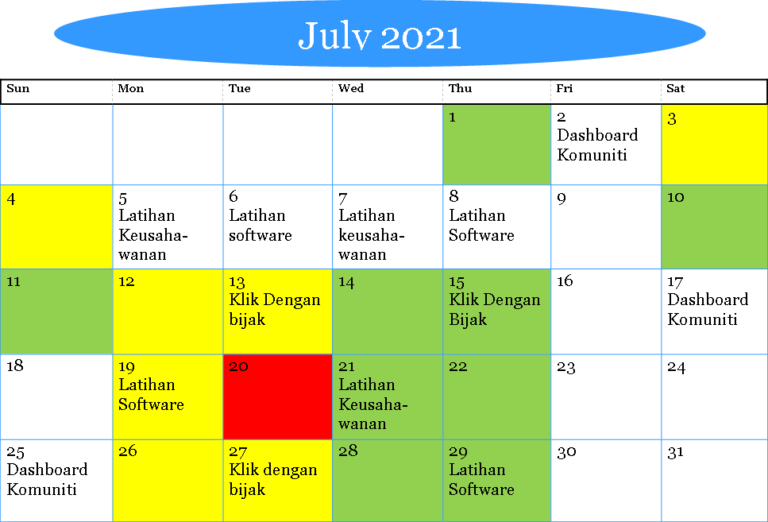 July 2021

| Sun | Mon | Tue | Wed | Thu | Fri | Sat |
|---|---|---|---|---|---|---|
| | | | | 1 | 2 Dashboard Komuniti | 3 |
| 4 | 5 Latihan Keusahawanan | 6 Latihan software | 7 Latihan keusahawanan | 8 Latihan Software | 9 | 10 |
| 11 | 12 | 13 Klik Dengan bijak | 14 | 15 Klik Dengan Bijak | 16 | 17 Dashboard Komuniti |
| 18 | 19 Latihan Software | 20 | 21 Latihan Keusahawanan | 22 | 23 | 24 |
| 25 Dashboard Komuniti | 26 | 27 Klik dengan bijak | 28 | 29 Latihan Software | 30 | 31 |